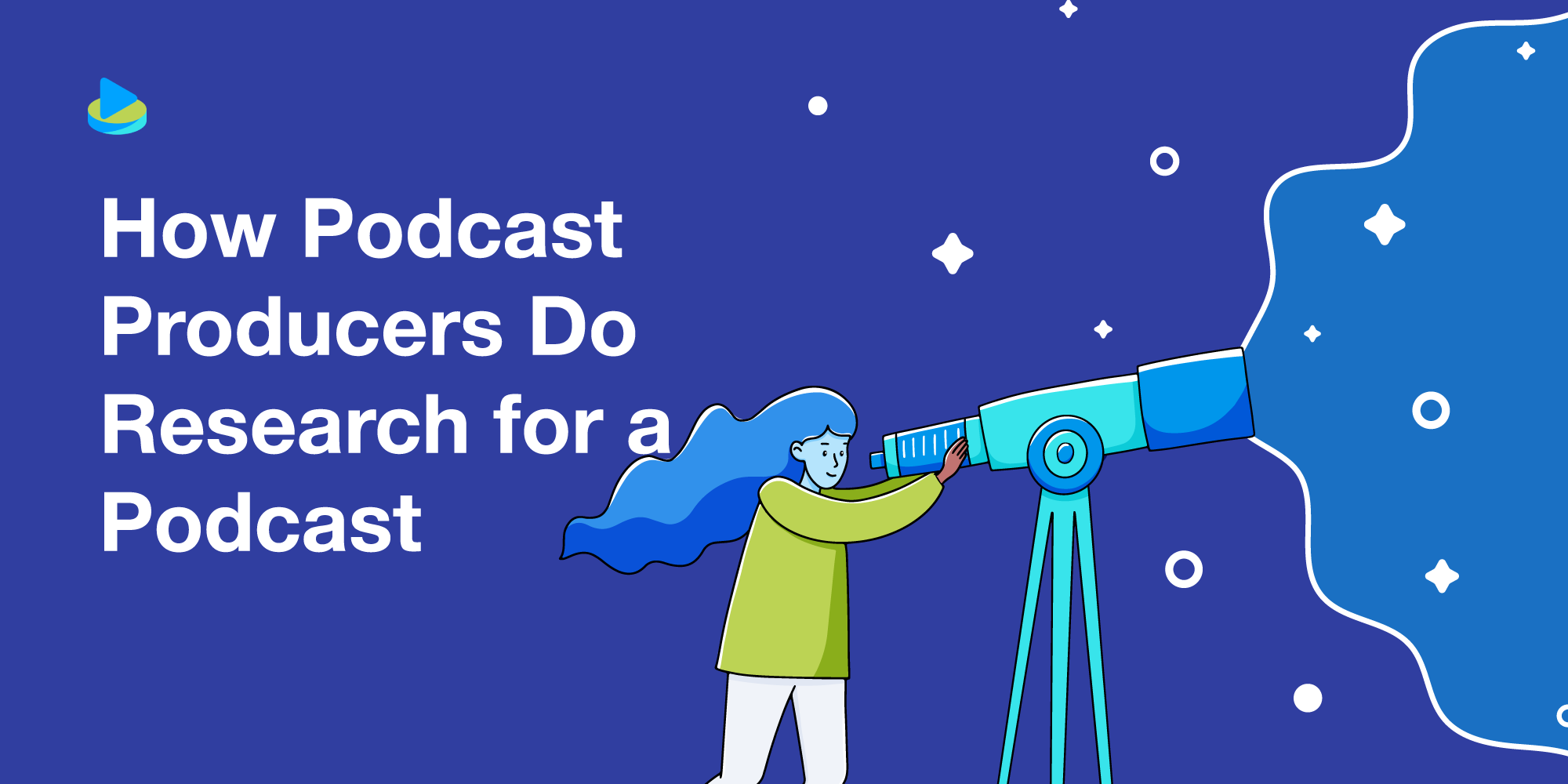 How Podcast Producers Do Research for a Podcast